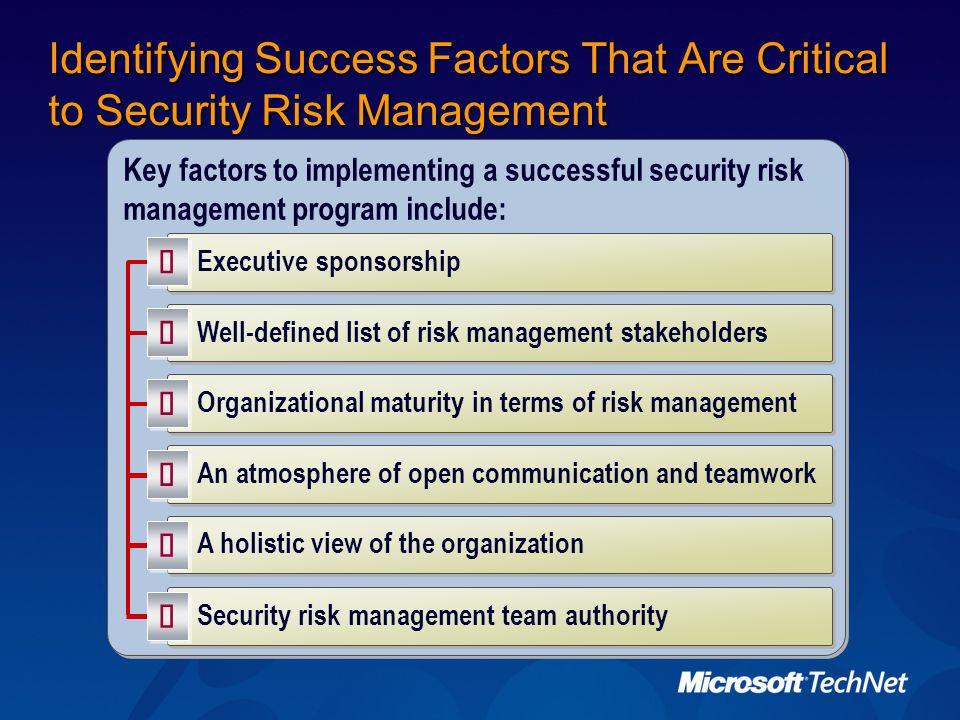 Identifying Success Factors That Are Critical to Security Risk Management

Key factors to implementing a successful security risk management program include:

Executive sponsorship

Well-defined list of risk management stakeholders

Organizational maturity in terms of risk management

An atmosphere of open communication and teamwork

A holistic view of the organization

Security risk management team authority

Microsoft TechNet